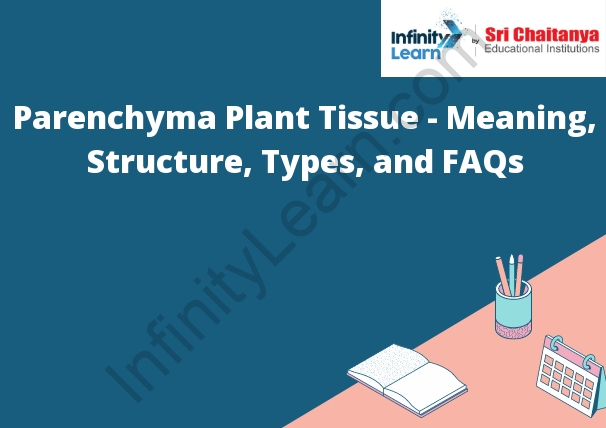 Infinity Learn by Sri Chaitanya Educational Institutions

Parenchyma Plant Tissue - Meaning, Structure, Types, and FAQs

InfinityLearn.com